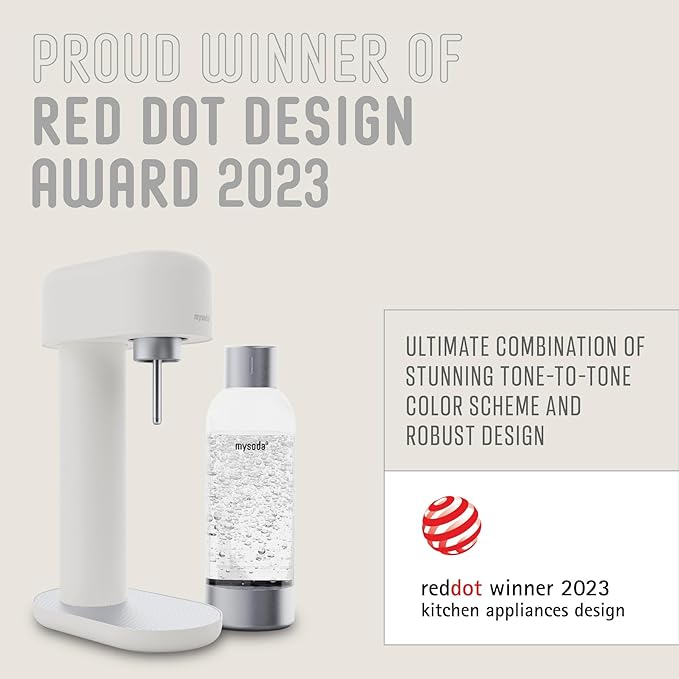 PROUD WINNER OF
RED DOT DESIGN AWARD 2023

mysoda

mysoda

ULTIMATE COMBINATION OF STUNNING TONE-TO-TONE COLOR SCHEME AND ROBUST DESIGN

reddot winner 2023
kitchen appliances design